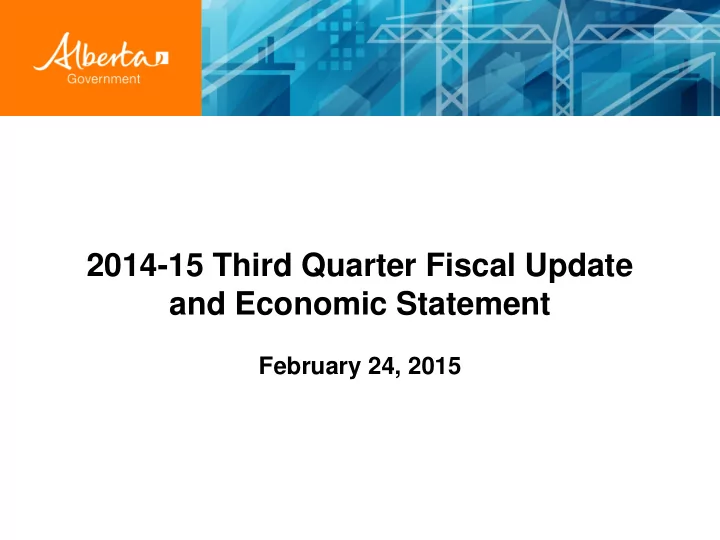 Alberta
Government

2014-15 Third Quarter Fiscal Update and Economic Statement

February 24, 2015